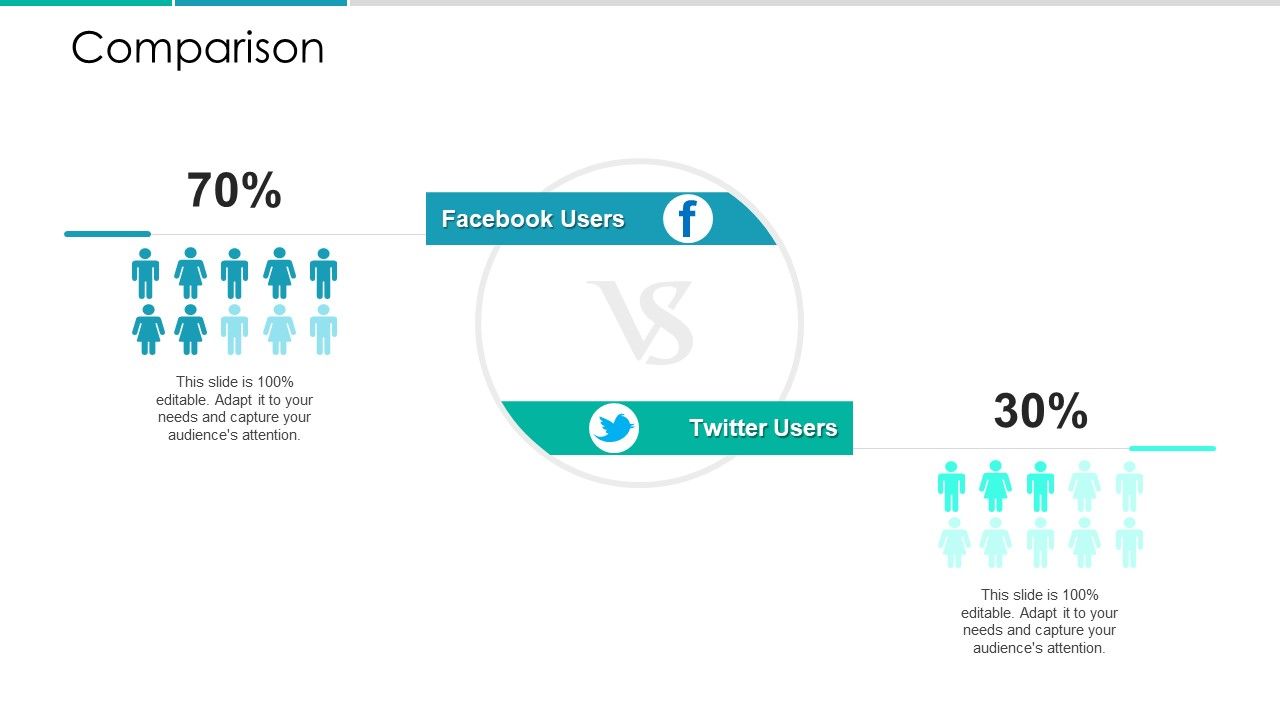 Comparison

70%

Facebook Users

f

This slide is 100% editable. Adapt it to your needs and capture your audience's attention.

VS

Twitter Users

30%

This slide is 100% editable. Adapt it to your needs and capture your audience's attention.